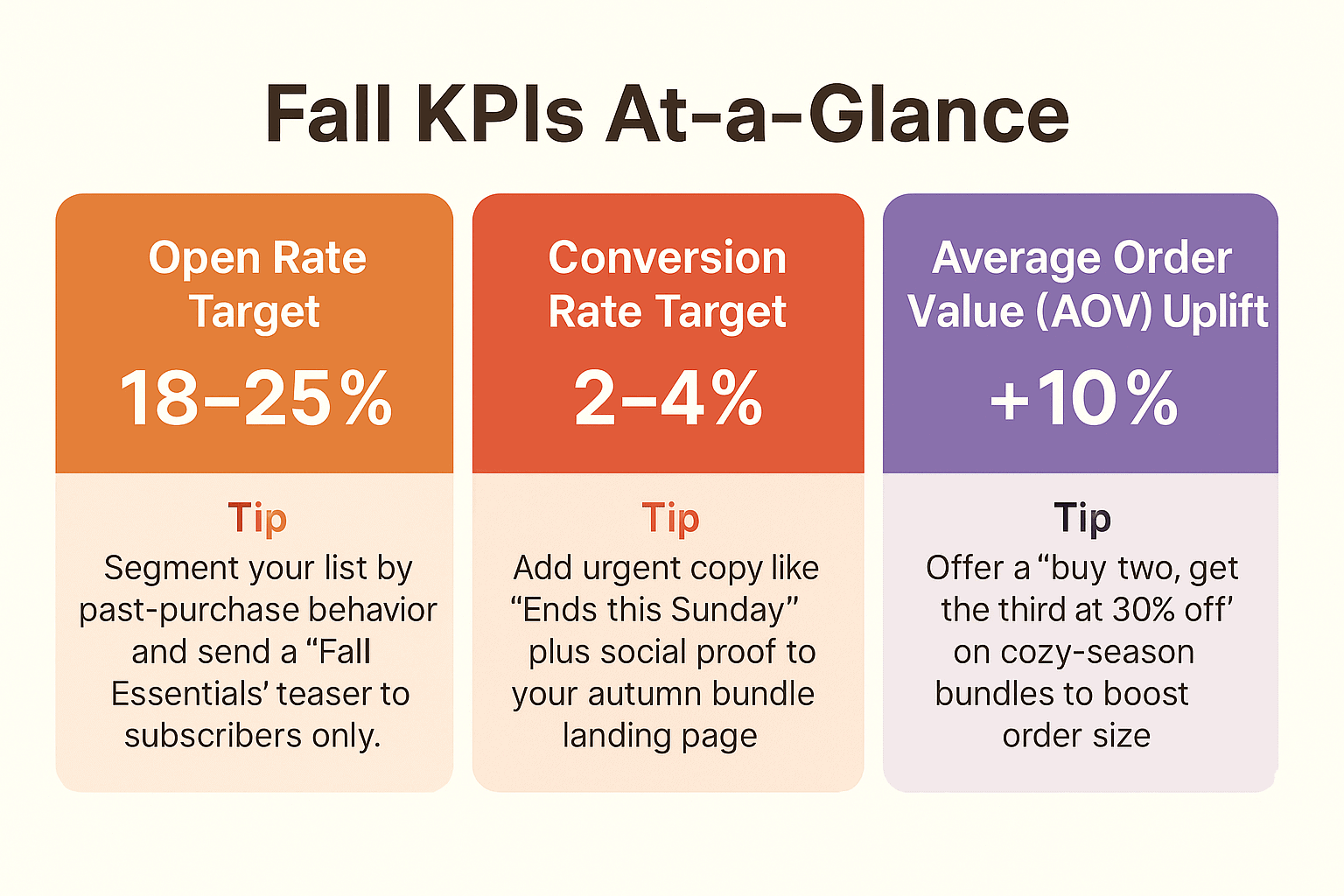 Fall KPIs At-a-Glance

Open Rate Target

18–25%

Tip

Segment your list by past-purchase behavior and send a “Fall Essentials’ teaser to subscribers only.

Conversion Rate Target

2–4%

Tip

Add urgent copy like “Ends this Sunday” plus social proof to your autumn bundle landing page

Average Order Value (AOV) Uplift

+10%

Tip

Offer a “buy two, get the third at 30% off’ on cozy-season bundles to boost order size